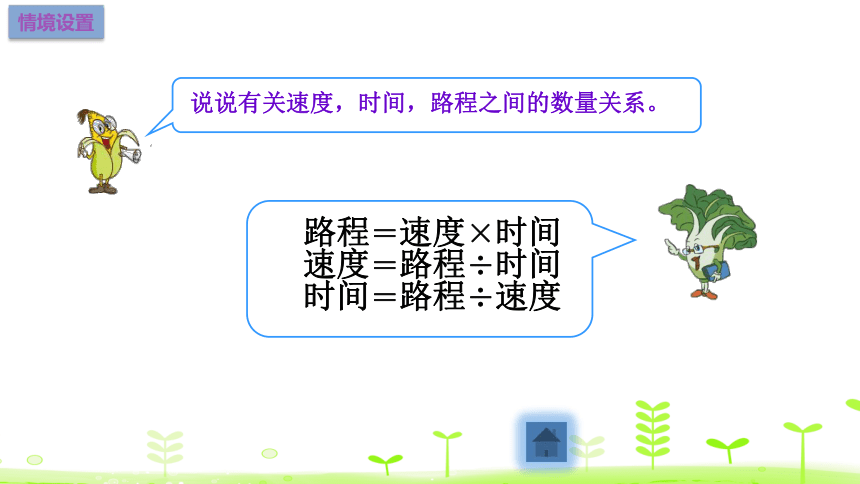 情境设置

说说有关速度，时间，路程之间的数量关系。

路程＝速度×时间
速度＝路程÷时间
时间＝路程÷速度